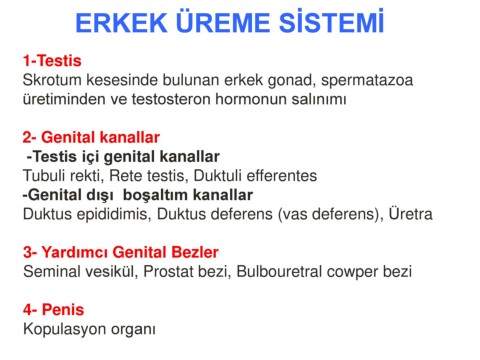 ERKEK ÜREME SİSTEMİ

1-Testis
Skrotum kesesinde bulunan erkek gonad, spermatazoa üretiminden ve testosteron hormonun salınımı

2- Genital kanallar
-Testis içi genital kanallar
Tubuli rekti, Rete testis, Duktuli efferentes
-Genital dışı boşaltım kanallar
Duktus epididimis, Duktus deferens (vas deferens), Üretra

3- Yardımcı Genital Bezler
Seminal vesikül, Prostat bezi, Bulbouretral cowper bezi

4- Penis
Kopulasyon organı